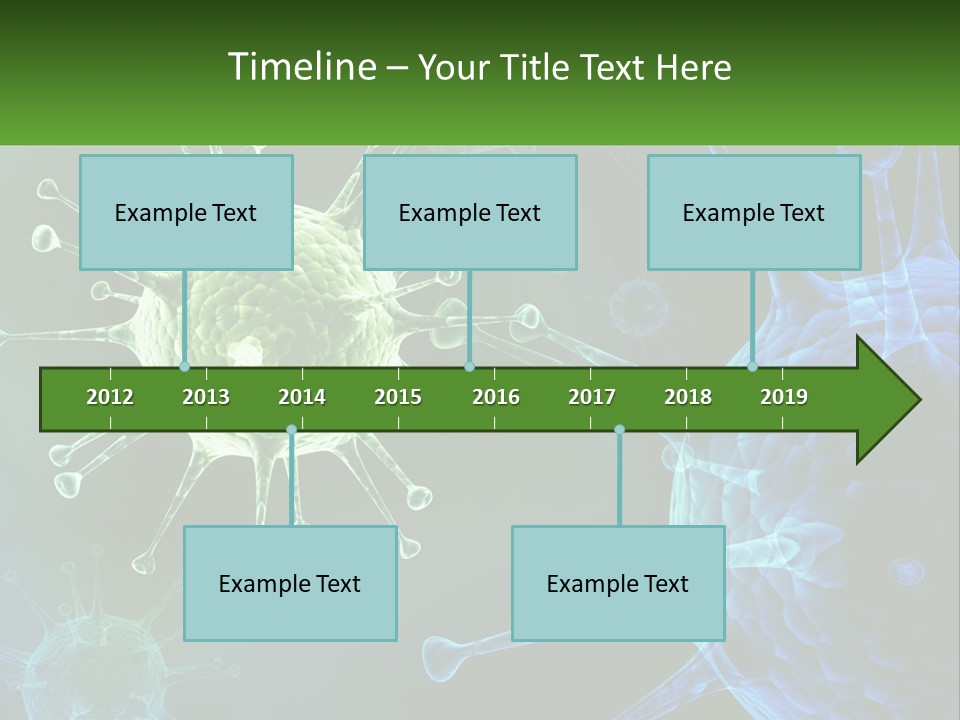 Timeline – Your Title Text Here

Example Text

Example Text

Example Text

2012
2013
2014
2015
2016
2017
2018
2019

Example Text

Example Text